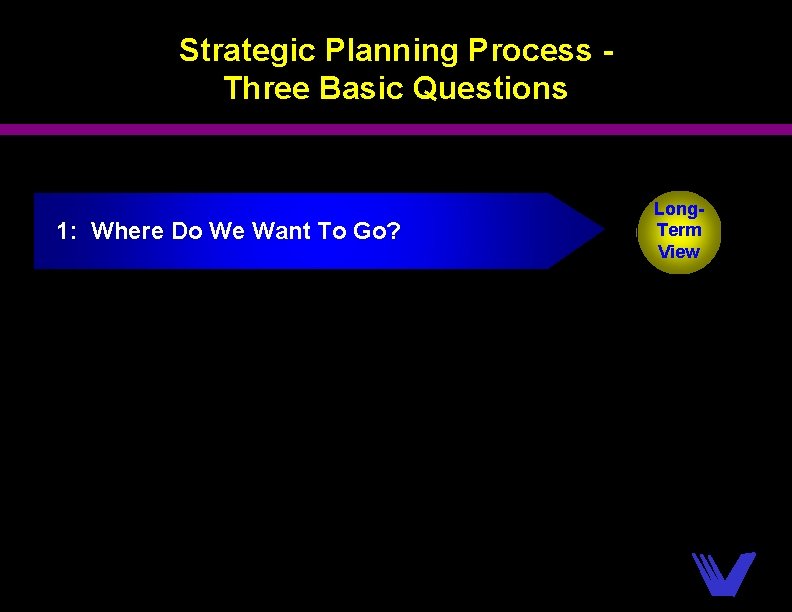 Strategic Planning Process - Three Basic Questions

1: Where Do We Want To Go?

Long-Term View